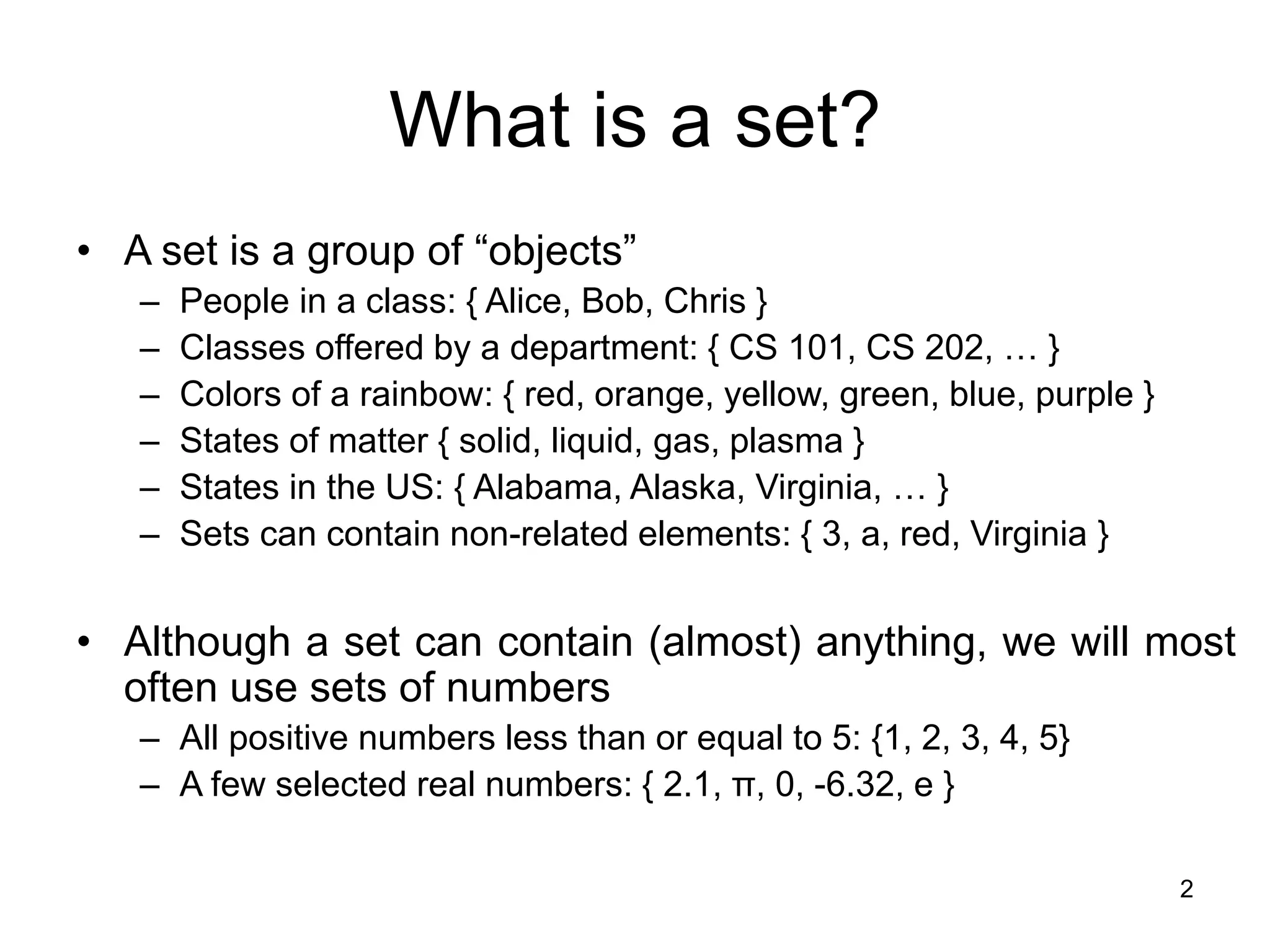 What is a set?

• A set is a group of “objects”
– People in a class: { Alice, Bob, Chris }
– Classes offered by a department: { CS 101, CS 202, … }
– Colors of a rainbow: { red, orange, yellow, green, blue, purple }
– States of matter { solid, liquid, gas, plasma }
– States in the US: { Alabama, Alaska, Virginia, … }
– Sets can contain non-related elements: { 3, a, red, Virginia }

• Although a set can contain (almost) anything, we will most often use sets of numbers
– All positive numbers less than or equal to 5: {1, 2, 3, 4, 5}
– A few selected real numbers: { 2.1, π, 0, -6.32, e }

2